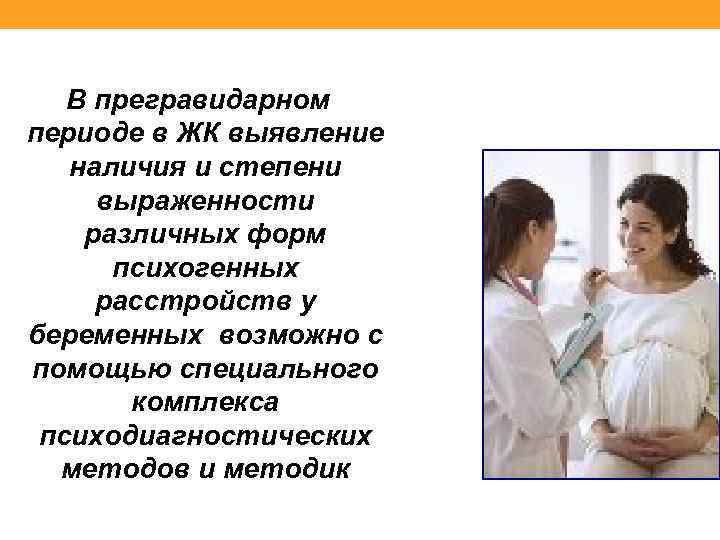 В прегравидарном периоде в ЖК выявление наличия и степени выраженности различных форм психогенных расстройств у беременных возможно с помощью специального комплекса психодиагностических методов и методик